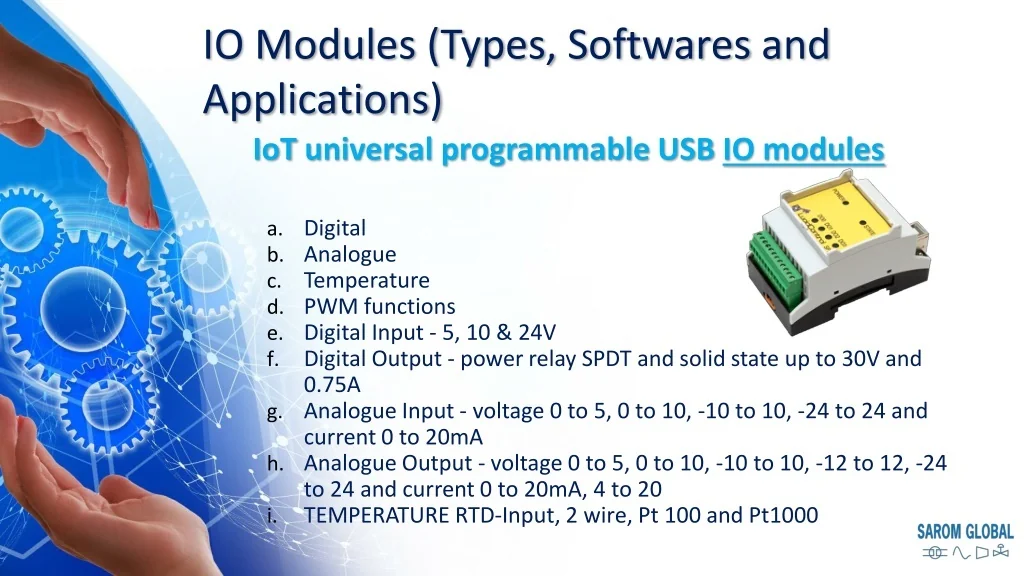 IO Modules (Types, Softwares and Applications)

IoT universal programmable USB IO modules

a. Digital
b. Analogue
c. Temperature
d. PWM functions
e. Digital Input - 5, 10 & 24V
f. Digital Output - power relay SPDT and solid state up to 30V and 0.75A
g. Analogue Input - voltage 0 to 5, 0 to 10, -10 to 10, -24 to 24 and current 0 to 20mA
h. Analogue Output - voltage 0 to 5, 0 to 10, -10 to 10, -12 to 12, -24 to 24 and current 0 to 20mA, 4 to 20
i. TEMPERATURE RTD-Input, 2 wire, Pt 100 and Pt1000

SAROM GLOBAL